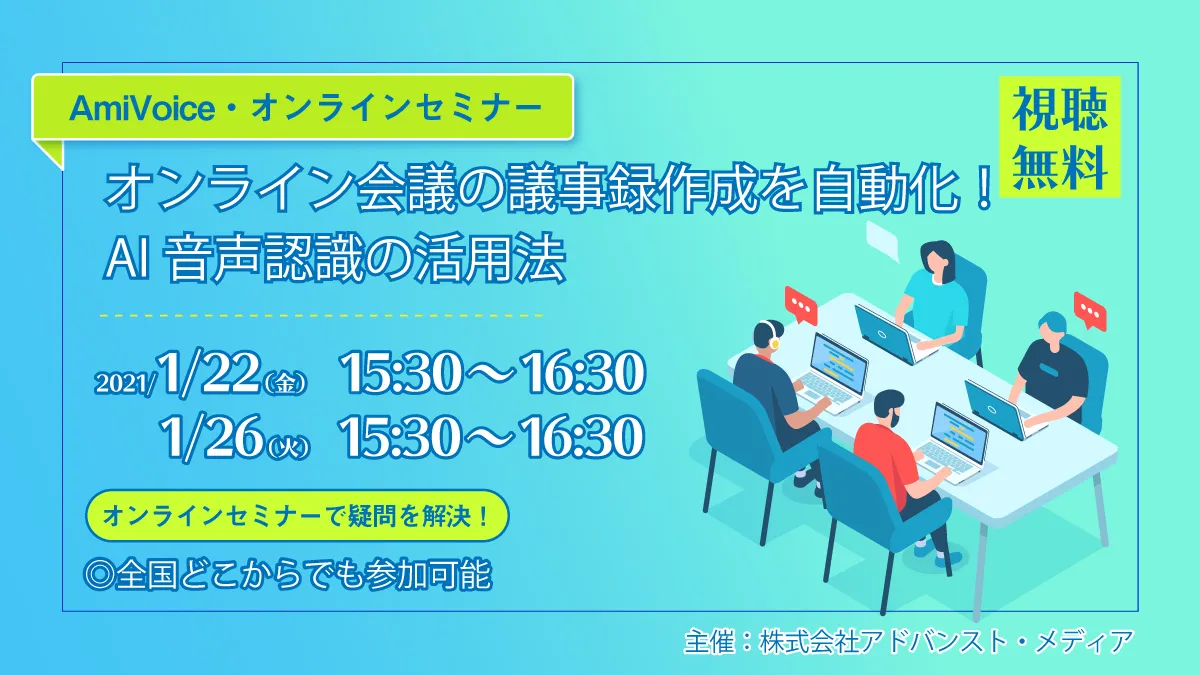 AmiVoice・オンラインセミナー

視聴無料

オンライン会議の議事録作成を自動化！
AI 音声認識の活用法

2021/1/22(金) 15:30～16:30
1/26(火) 15:30～16:30

オンラインセミナーで疑問を解決！

◎全国どこからでも参加可能

主催：株式会社アドバンスト・メディア